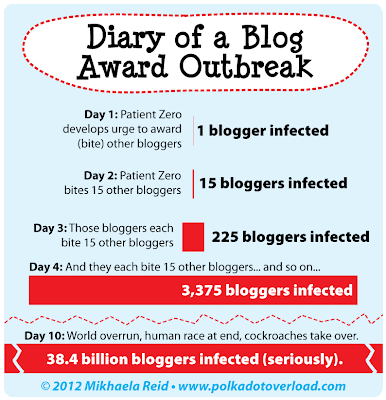 Diary of a Blog Award Outbreak

Day 1: Patient Zero develops urge to award (bite) other bloggers

1 blogger infected

Day 2: Patient Zero bites 15 other bloggers

15 bloggers infected

Day 3: Those bloggers each bite 15 other bloggers

225 bloggers infected

Day 4: And they each bite 15 other bloggers... and so on...

3,375 bloggers infected

Day 10: World overrun, human race at end, cockroaches take over.

38.4 billion bloggers infected (seriously).

© 2012 Mikhaela Reid • www.polkadotoverload.com